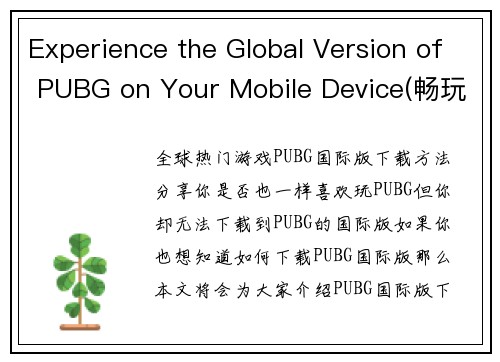 Experience the Global Version of PUBG on Your Mobile Device(畅玩

全球热门游戏PUBG国际版下载方法分享你是否也一样喜欢玩PUBG但你却无法下载到PUBG的国际版如果你也想知道如何下载PUBG国际版那么本文将会为大家介绍PUBG国际版下